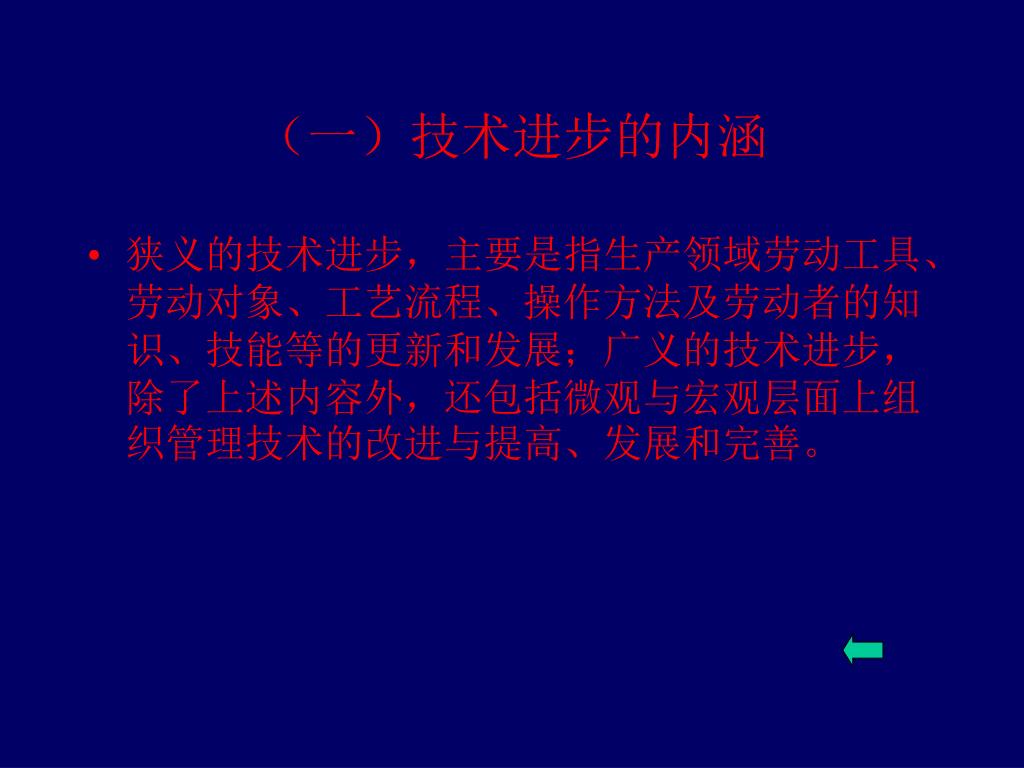 （一）技术进步的内涵

• 狭义的技术进步，主要是指生产领域劳动工具、劳动对象、工艺流程、操作方法及劳动者的知识、技能等的更新和发展；广义的技术进步，除了上述内容外，还包括微观与宏观层面上组织管理技术的改进与提高、发展和完善。